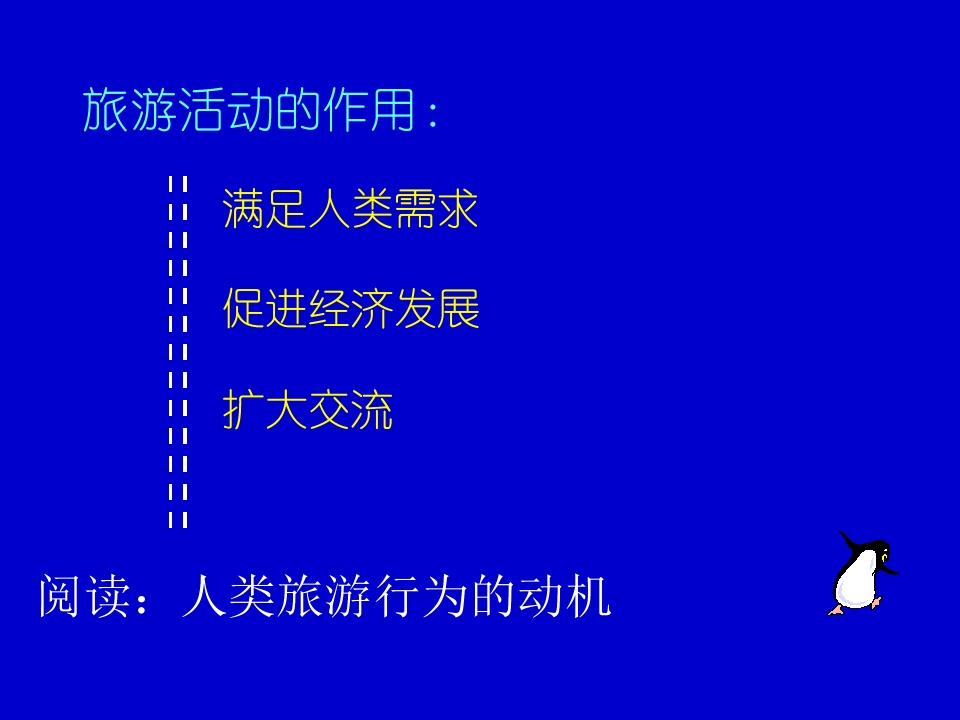 旅游活动的作用：

满足人类需求

促进经济发展

扩大交流

阅读：人类旅游行为的动机